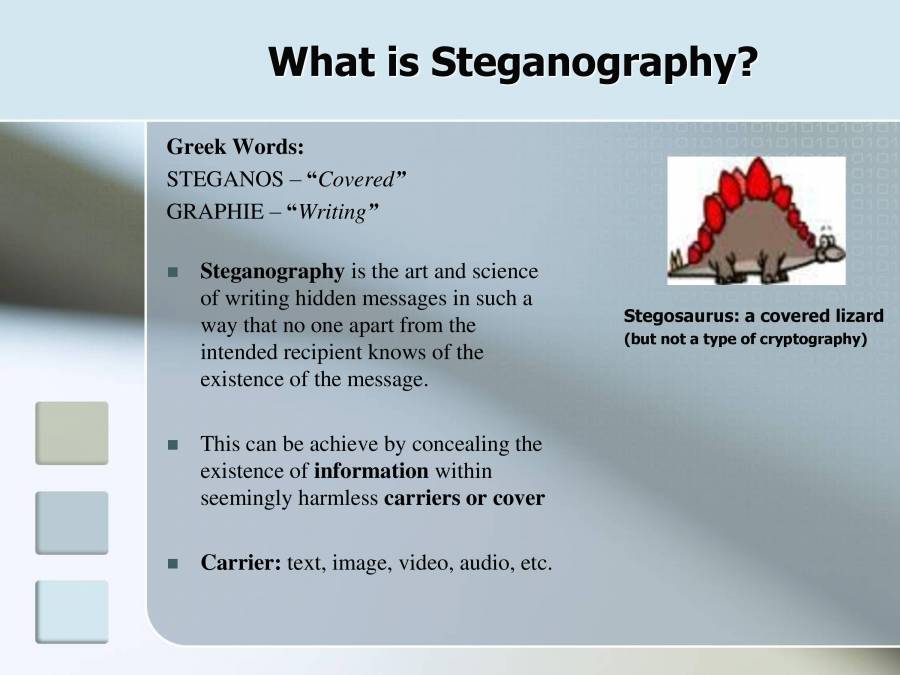 What is Steganography?

Greek Words:
STEGANOS – "Covered"
GRAPHIE – "Writing"

■ Steganography is the art and science of writing hidden messages in such a way that no one apart from the intended recipient knows of the existence of the message.

■ This can be achieve by concealing the existence of information within seemingly harmless carriers or cover

■ Carrier: text, image, video, audio, etc.

Stegosaurus: a covered lizard
(but not a type of cryptography)